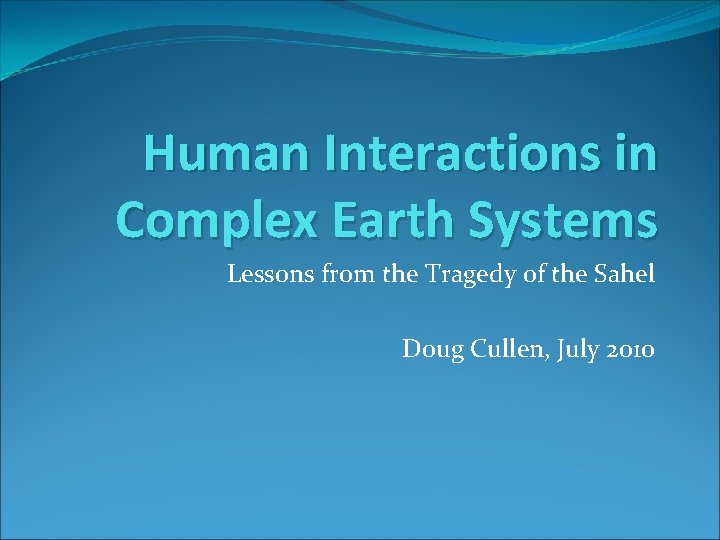 Human Interactions in Complex Earth Systems

Lessons from the Tragedy of the Sahel

Doug Cullen, July 2010